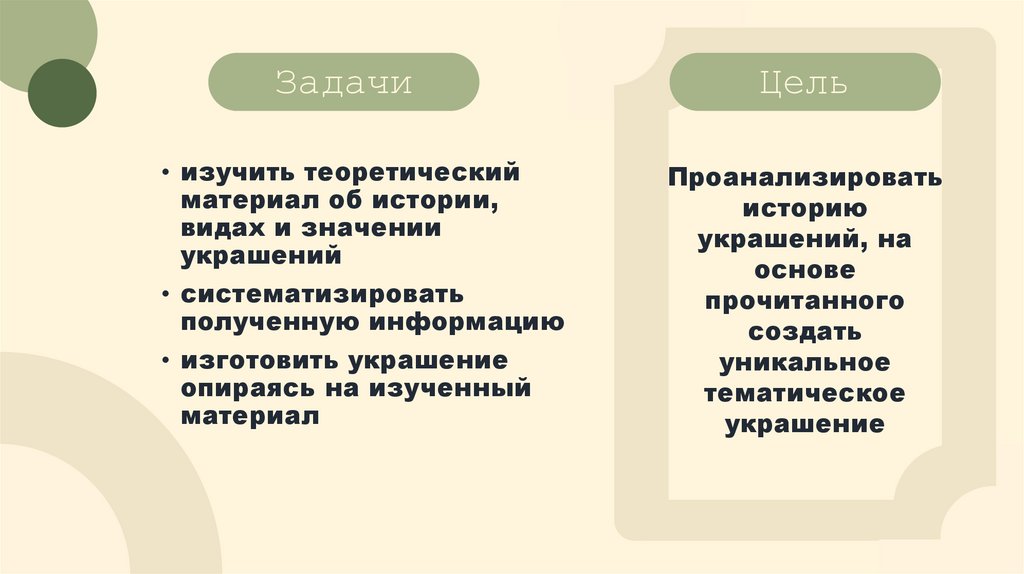 Задачи

• изучить теоретический материал об истории, видах и значении украшений
• систематизировать полученную информацию
• изготовить украшение опираясь на изученный материал

Цель

Проанализировать историю украшений, на основе прочитанного создать уникальное тематическое украшение